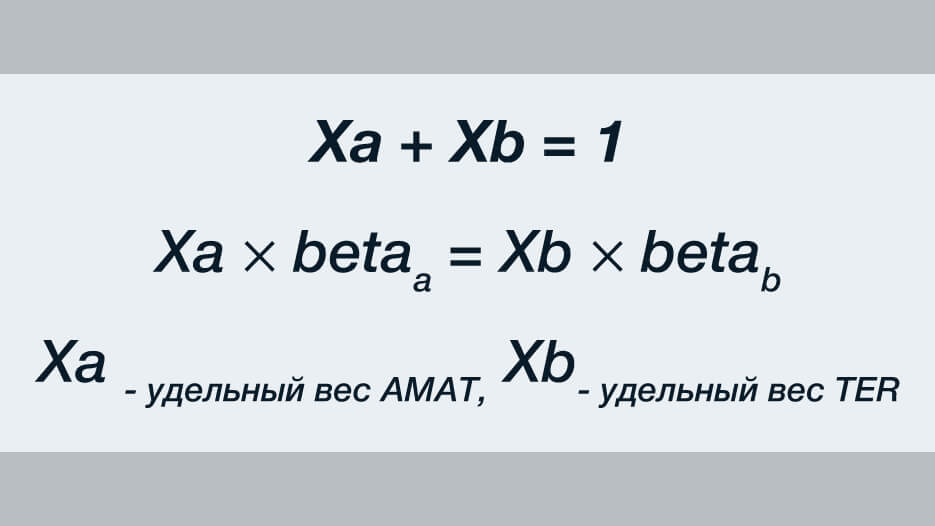 $Xa + Xb = 1$

$Xa \times beta_a = Xb \times beta_b$

$Xa$ - удельный вес AMAT, $Xb$ - удельный вес TER